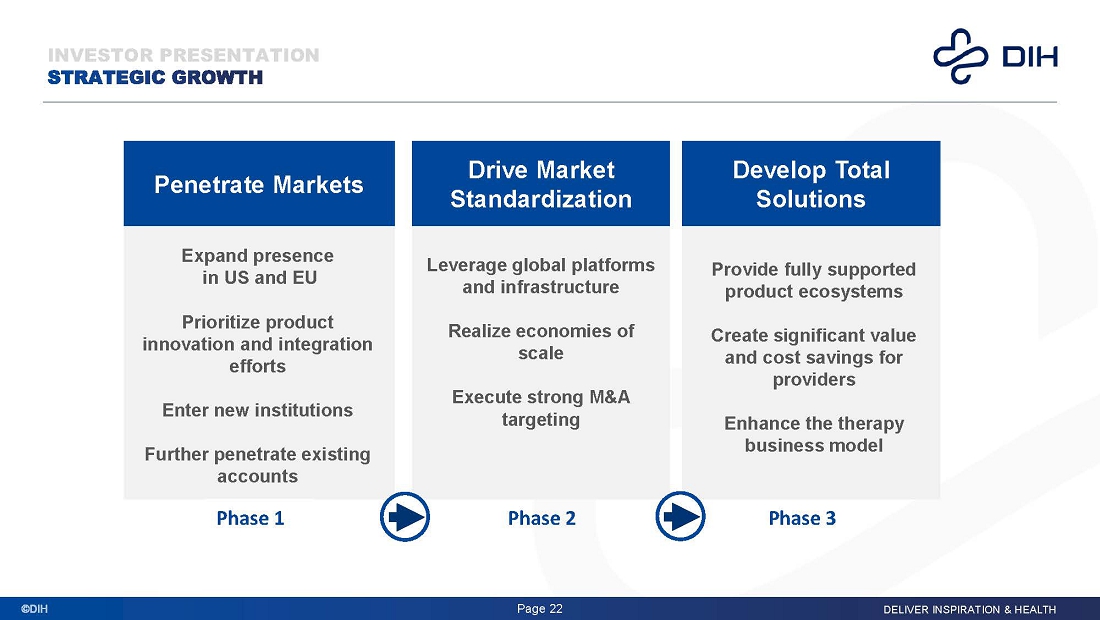 INVESTOR PRESENTATION
STRATEGIC GROWTH

DIH

Penetrate Markets

Expand presence in US and EU

Prioritize product innovation and integration efforts

Enter new institutions

Further penetrate existing accounts

Phase 1

Drive Market Standardization

Leverage global platforms and infrastructure

Realize economies of scale

Execute strong M&A targeting

Phase 2

Develop Total Solutions

Provide fully supported product ecosystems

Create significant value and cost savings for providers

Enhance the therapy business model

Phase 3

©DIH

Page 22

DELIVER INSPIRATION & HEALTH